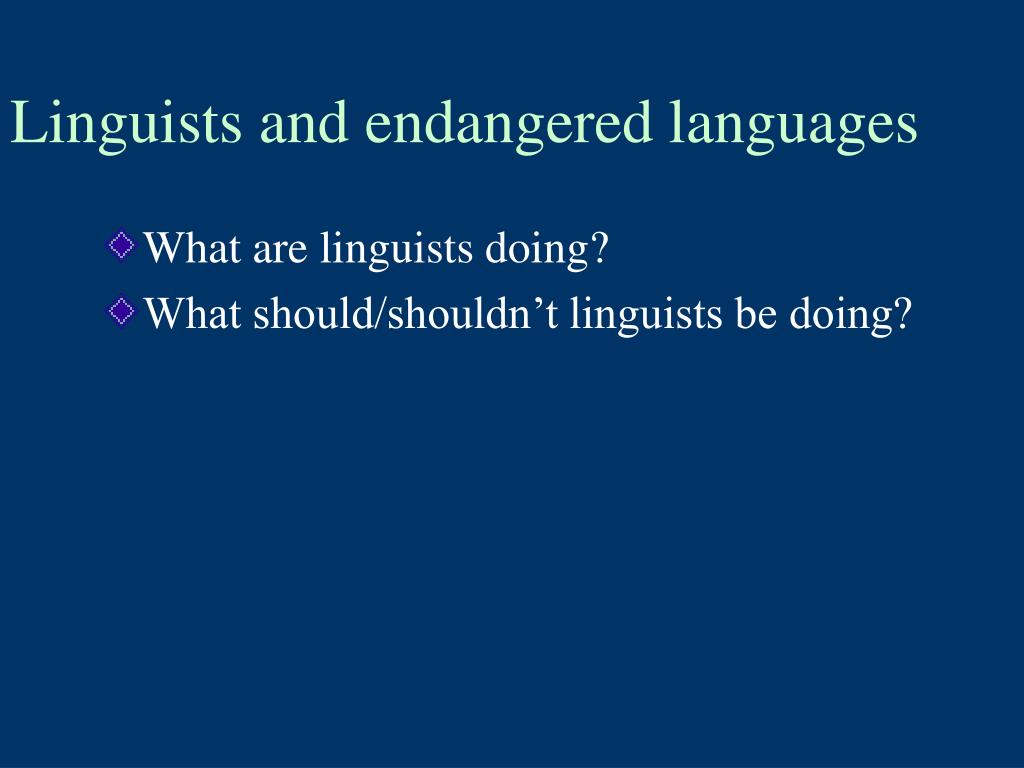 Linguists and endangered languages

What are linguists doing?

What should/shouldn’t linguists be doing?